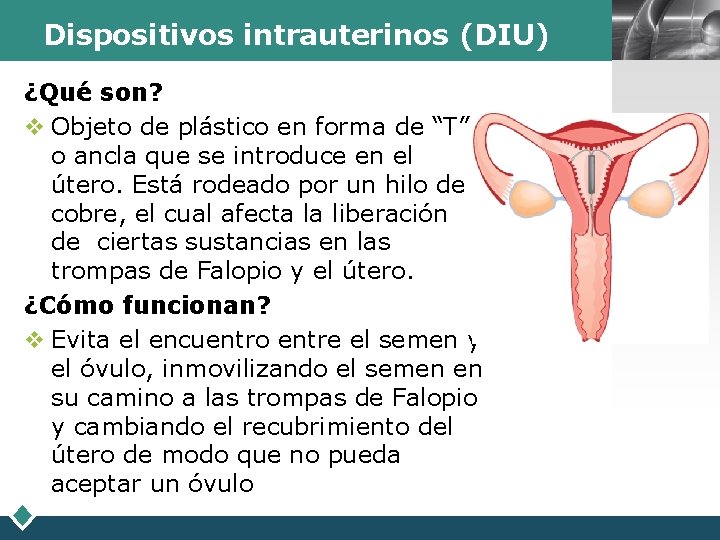 Dispositivos intrauterinos (DIU)

¿Qué son?

❖ Objeto de plástico en forma de “T” o ancla que se introduce en el útero. Está rodeado por un hilo de cobre, el cual afecta la liberación de ciertas sustancias en las trompas de Falopio y el útero.

¿Cómo funcionan?

❖ Evita el encuentro entre el semen y el óvulo, inmovilizando el semen en su camino a las trompas de Falopio y cambiando el recubrimiento del útero de modo que no pueda aceptar un óvulo